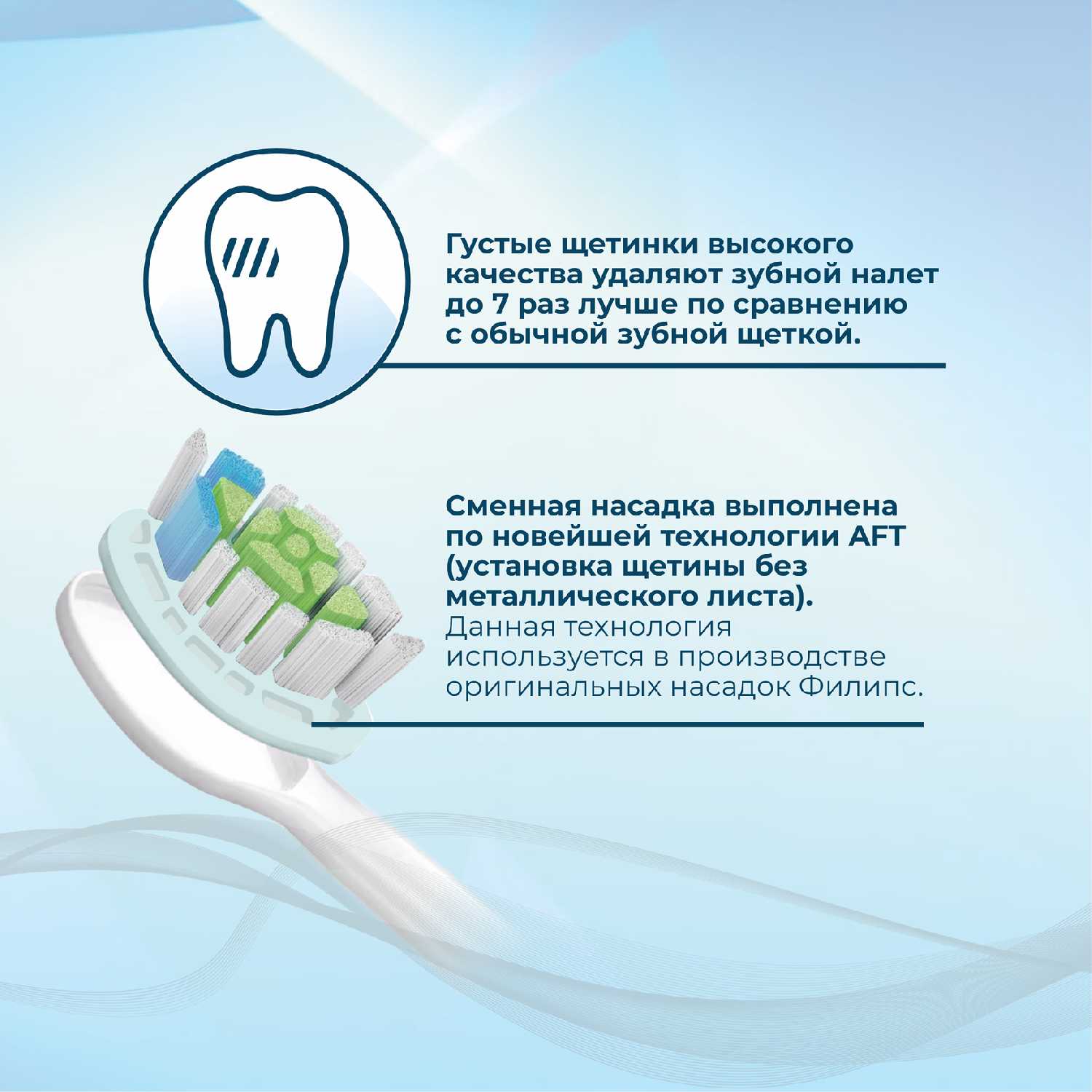 Густые щетинки высокого качества удаляют зубной налет до 7 раз лучше по сравнению с обычной зубной щеткой.

Сменная насадка выполнена по новейшей технологии AFT (установка щетины без металлического листа). Данная технология используется в производстве оригинальных насадок Филипс.